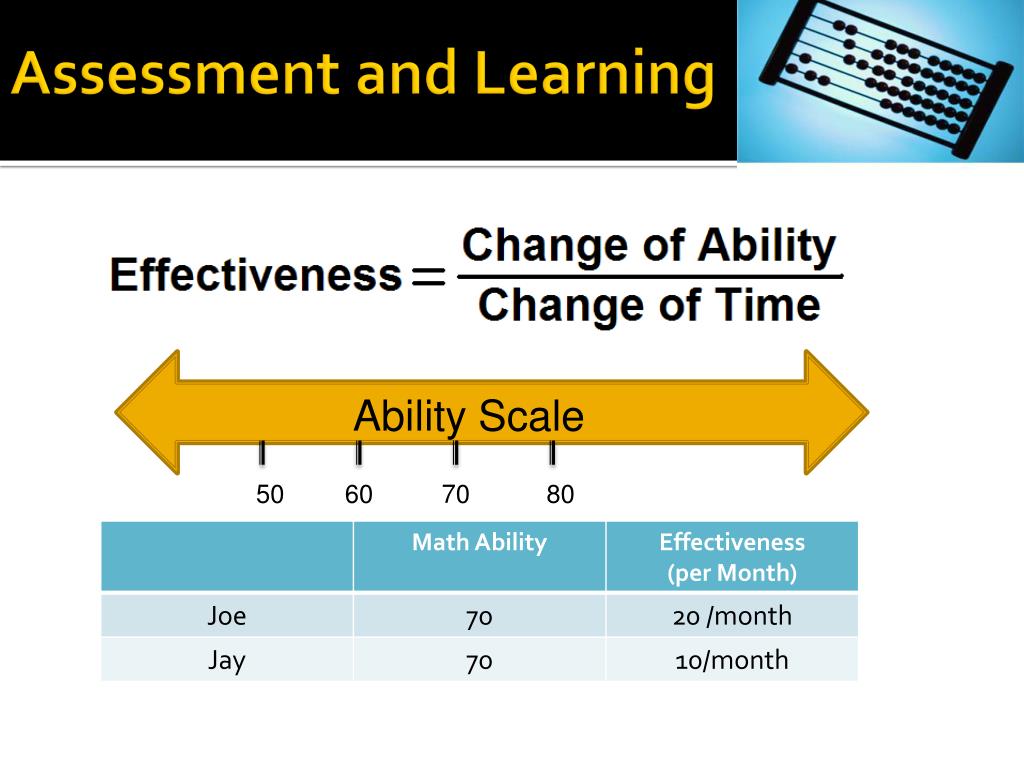 Assessment and Learning

$\text{Effectiveness} = \frac{\text{Change of Ability}}{\text{Change of Time}}$

Ability Scale

50 60 70 80

| | Math Ability | Effectiveness (per Month) |
|---|---|---|
| Joe | 70 | 20 /month |
| Jay | 70 | 10/month |